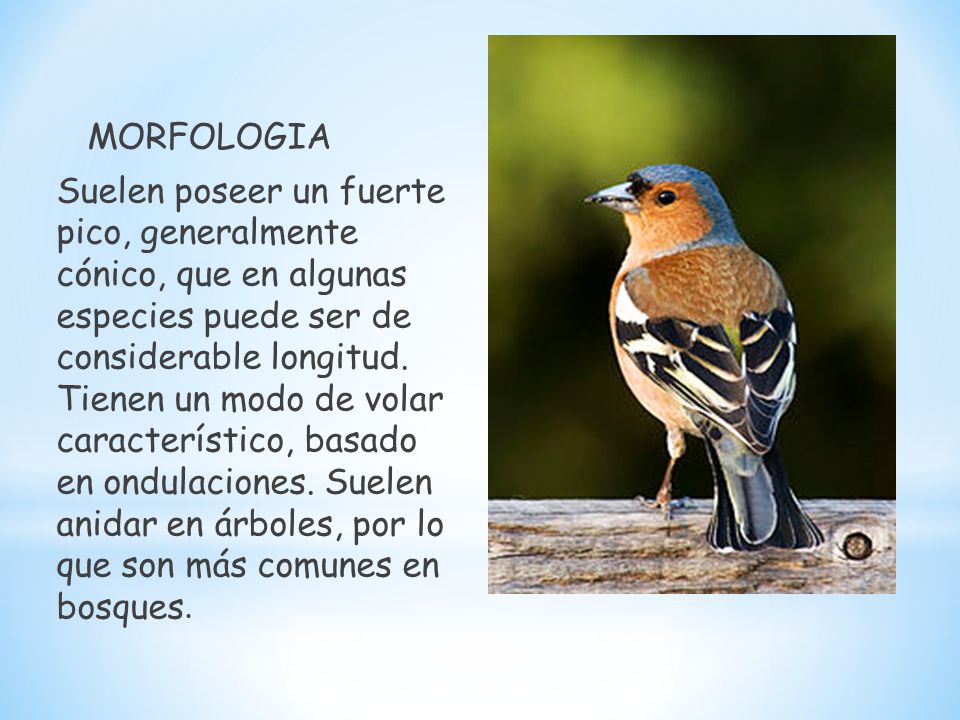 MORFOLOGIA

Suelen poseer un fuerte pico, generalmente cónico, que en algunas especies puede ser de considerable longitud. Tienen un modo de volar característico, basado en ondulaciones. Suelen anidar en árboles, por lo que son más comunes en bosques.